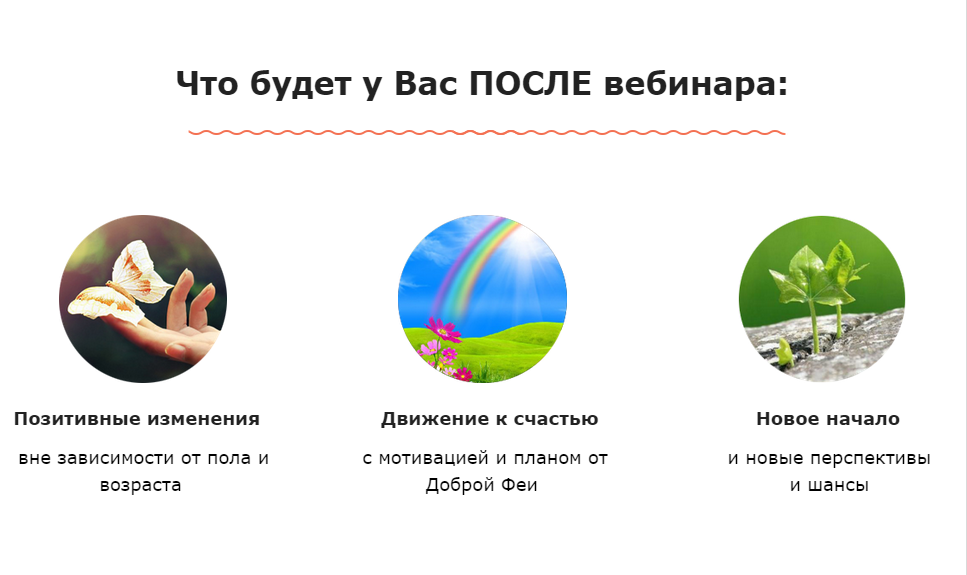 Что будет у Вас ПОСЛЕ вебинара:

Позитивные изменения

вне зависимости от пола и возраста

Движение к счастью

с мотивацией и планом от Доброй Феи

Новое начало

и новые перспективы и шансы